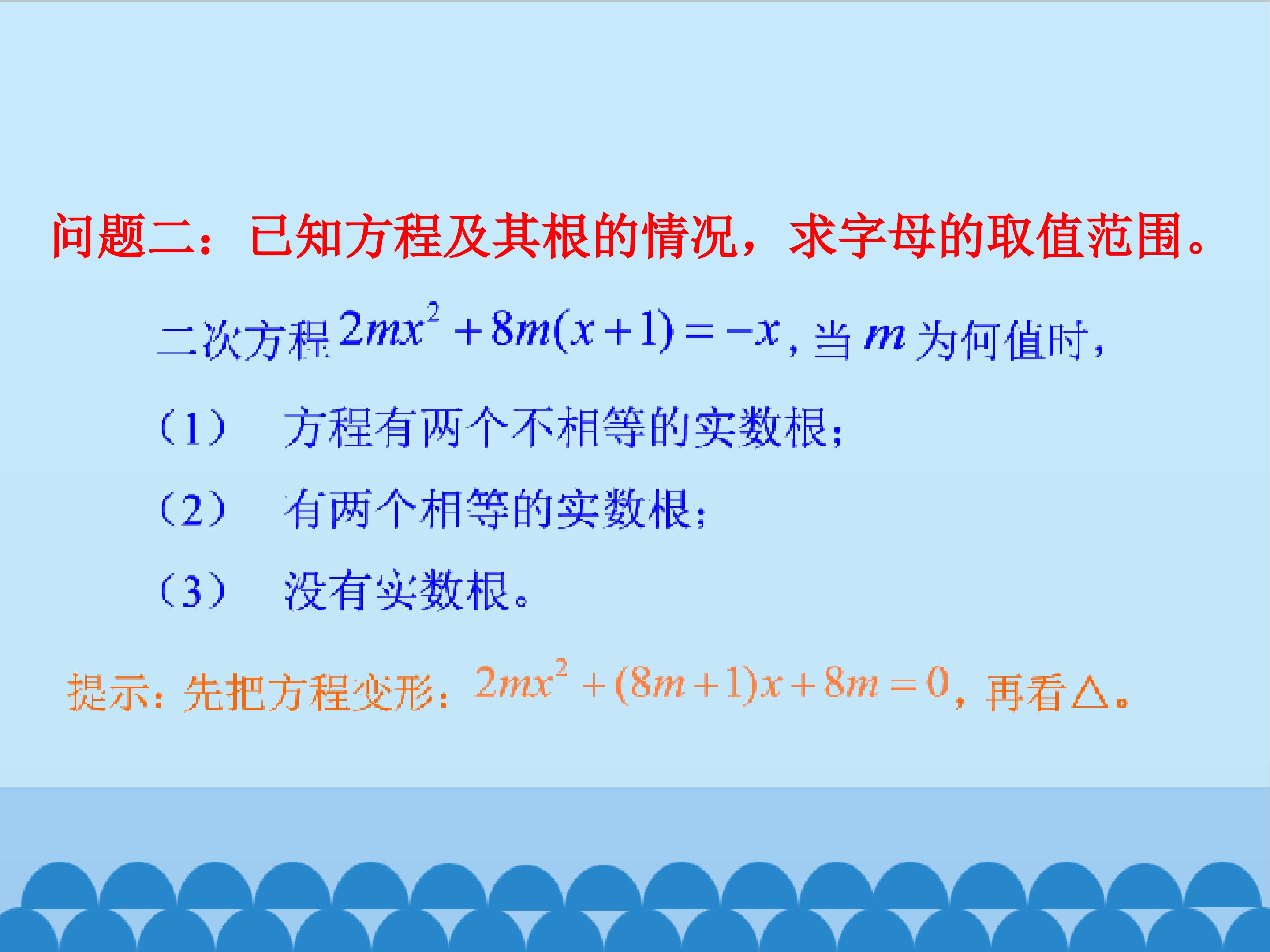 问题二：已知方程及其根的情况，求字母的取值范围。

二次方程 $2mx^2+8m(x+1)=-x$，当 $m$ 为何值时，

（1） 方程有两个不相等的实数根；

（2） 有两个相等的实数根；

（3） 没有实数根。

提示：先把方程变形：$2mx^2+(8m+1)x+8m=0$，再看△。